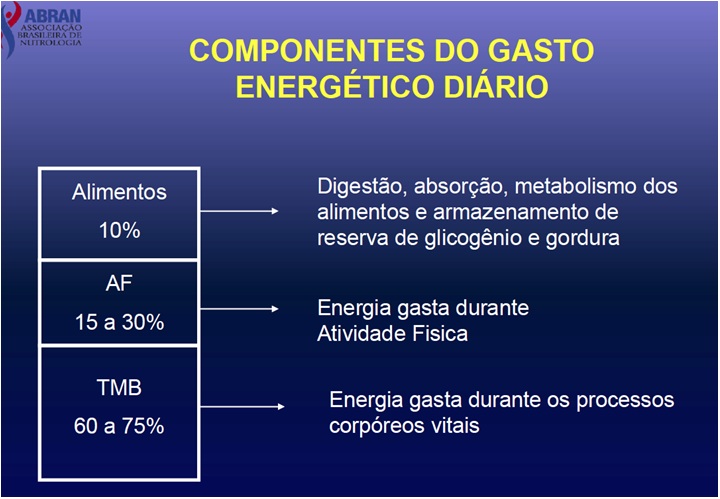 ABRAN
ASSOCIAÇÃO BRASILEIRA DE NUTROLOGIA

COMPONENTES DO GASTO ENERGÉTICO DIÁRIO

Alimentos
10%

Digestão, absorção, metabolismo dos alimentos e armazenamento de reserva de glicogênio e gordura

AF
15 a 30%

Energia gasta durante Atividade Fisica

TMB
60 a 75%

Energia gasta durante os processos corpóreos vitais